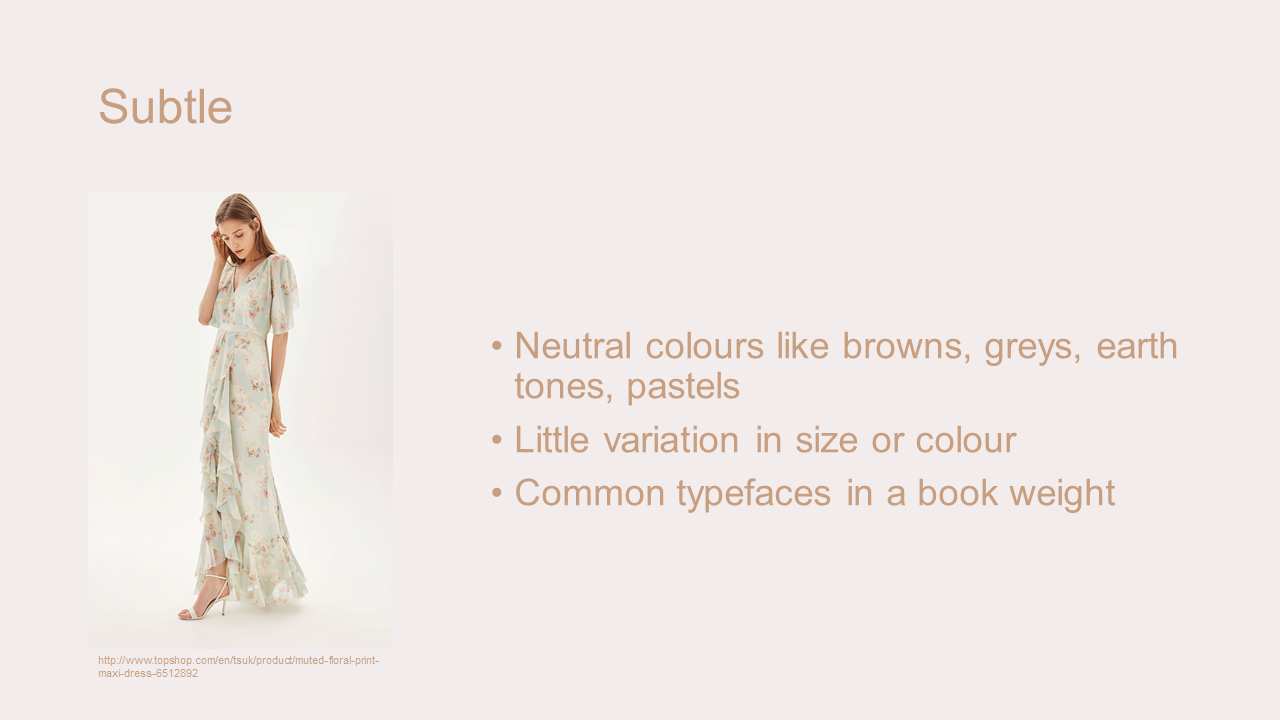 Subtle

http://www.topshop.com/en/tsuk/product/muted-floral-print-maxi-dress-6512892

• Neutral colours like browns, greys, earth tones, pastels
• Little variation in size or colour
• Common typefaces in a book weight